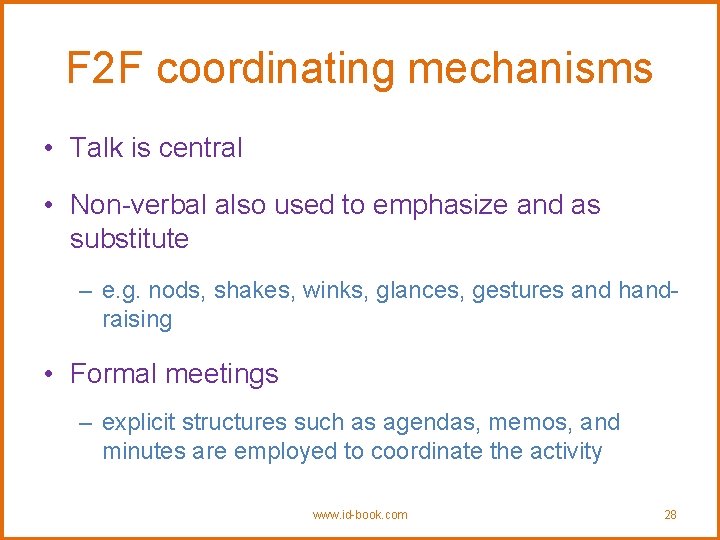 F2F coordinating mechanisms

• Talk is central

• Non-verbal also used to emphasize and as substitute

– e.g. nods, shakes, winks, glances, gestures and hand-raising

• Formal meetings

– explicit structures such as agendas, memos, and minutes are employed to coordinate the activity

www.id-book.com

28